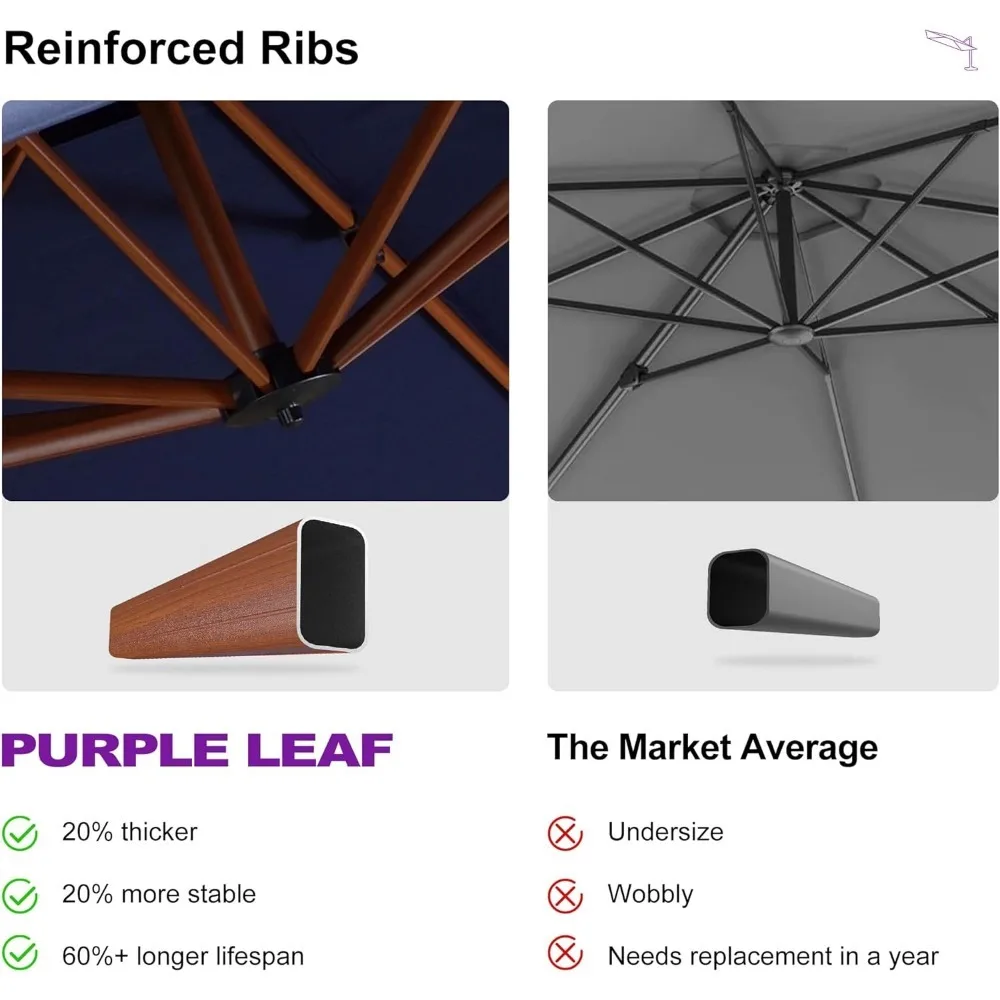 Reinforced Ribs

PURPLE LEAF

20% thicker

20% more stable

60%+ longer lifespan

The Market Average

Undersize

Wobbly

Needs replacement in a year